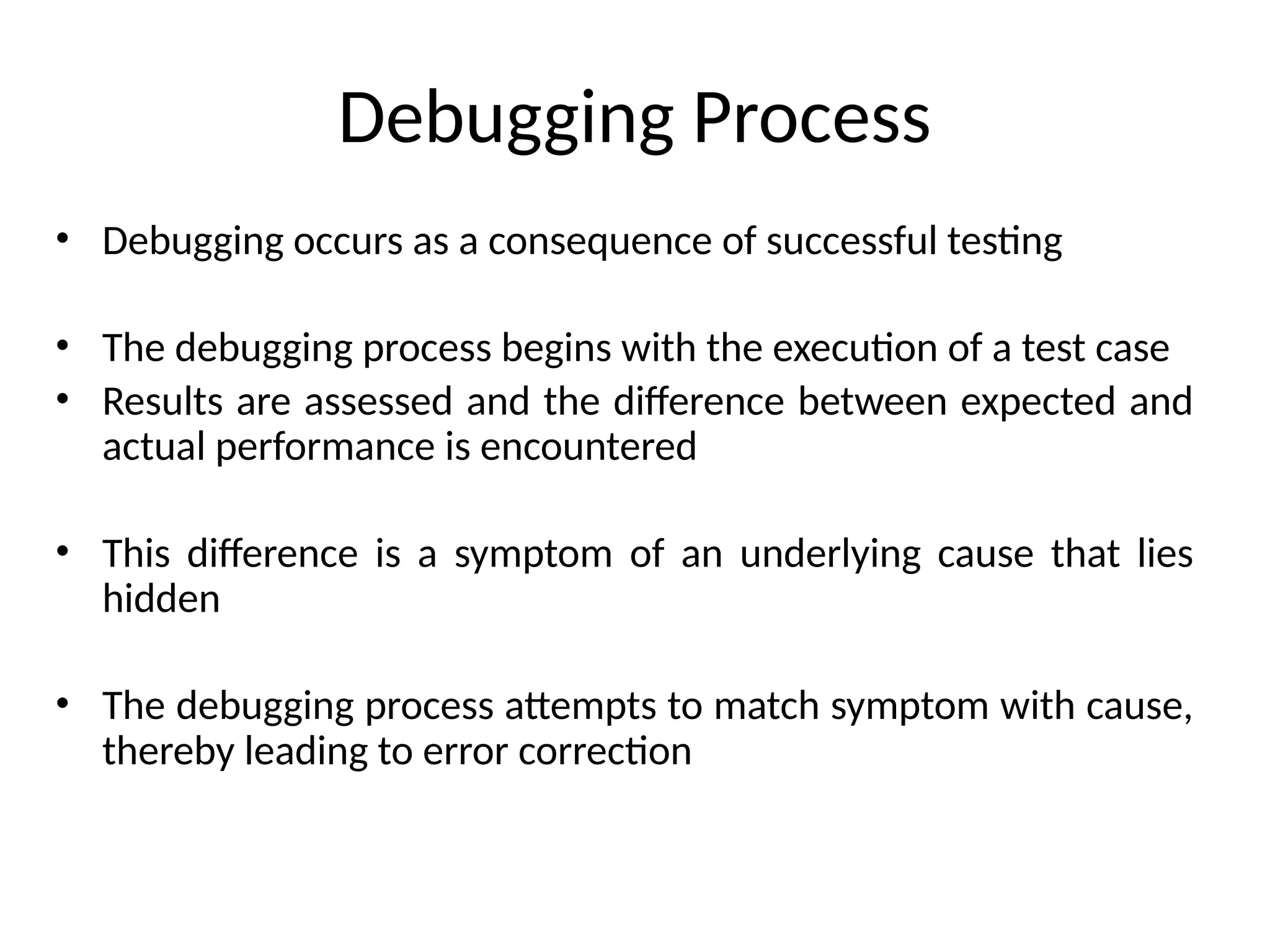 Debugging Process

• Debugging occurs as a consequence of successful testing

• The debugging process begins with the execution of a test case
• Results are assessed and the difference between expected and actual performance is encountered

• This difference is a symptom of an underlying cause that lies hidden

• The debugging process attempts to match symptom with cause, thereby leading to error correction